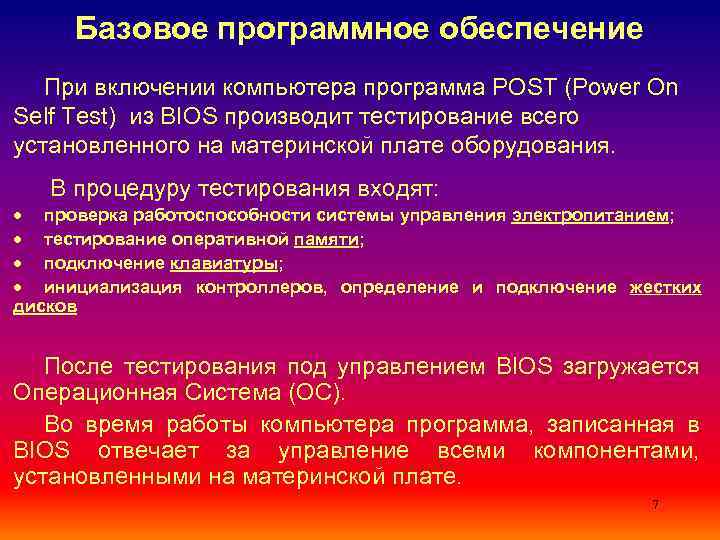 Базовое программное обеспечение

При включении компьютера программа POST (Power On Self Test) из BIOS производит тестирование всего установленного на материнской плате оборудования.

В процедуру тестирования входят:
• проверка работоспособности системы управления электропитанием;
• тестирование оперативной памяти;
• подключение клавиатуры;
• инициализация контроллеров, определение и подключение жестких дисков

После тестирования под управлением BIOS загружается Операционная Система (ОС).

Во время работы компьютера программа, записанная в BIOS отвечает за управление всеми компонентами, установленными на материнской плате.

7